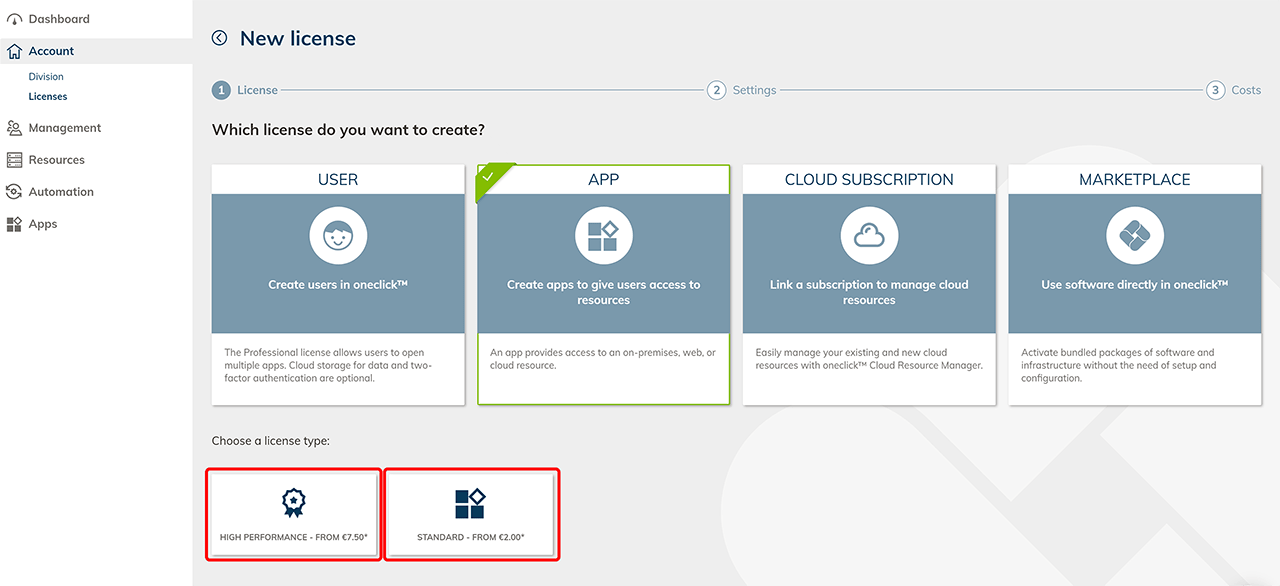 Dashboard

Account

Division

Licenses

Management

Resources

Automation

Apps

New license

1 License

2 Settings

3 Costs

Which license do you want to create?

USER

Create users in oneclick™

The Professional license allows users to open multiple apps. Cloud storage for data and two-factor authentication are optional.

APP

Create apps to give users access to resources

An app provides access to an on-premises, web, or cloud resource.

CLOUD SUBSCRIPTION

Link a subscription to manage cloud resources

Easily manage your existing and new cloud resources with oneclick™ Cloud Resource Manager.

MARKETPLACE

Use software directly in oneclick™

Activate bundled packages of software and infrastructure without the need of setup and configuration.

Choose a license type:

HIGH PERFORMANCE - FROM €7.50*

STANDARD - FROM €2.00*